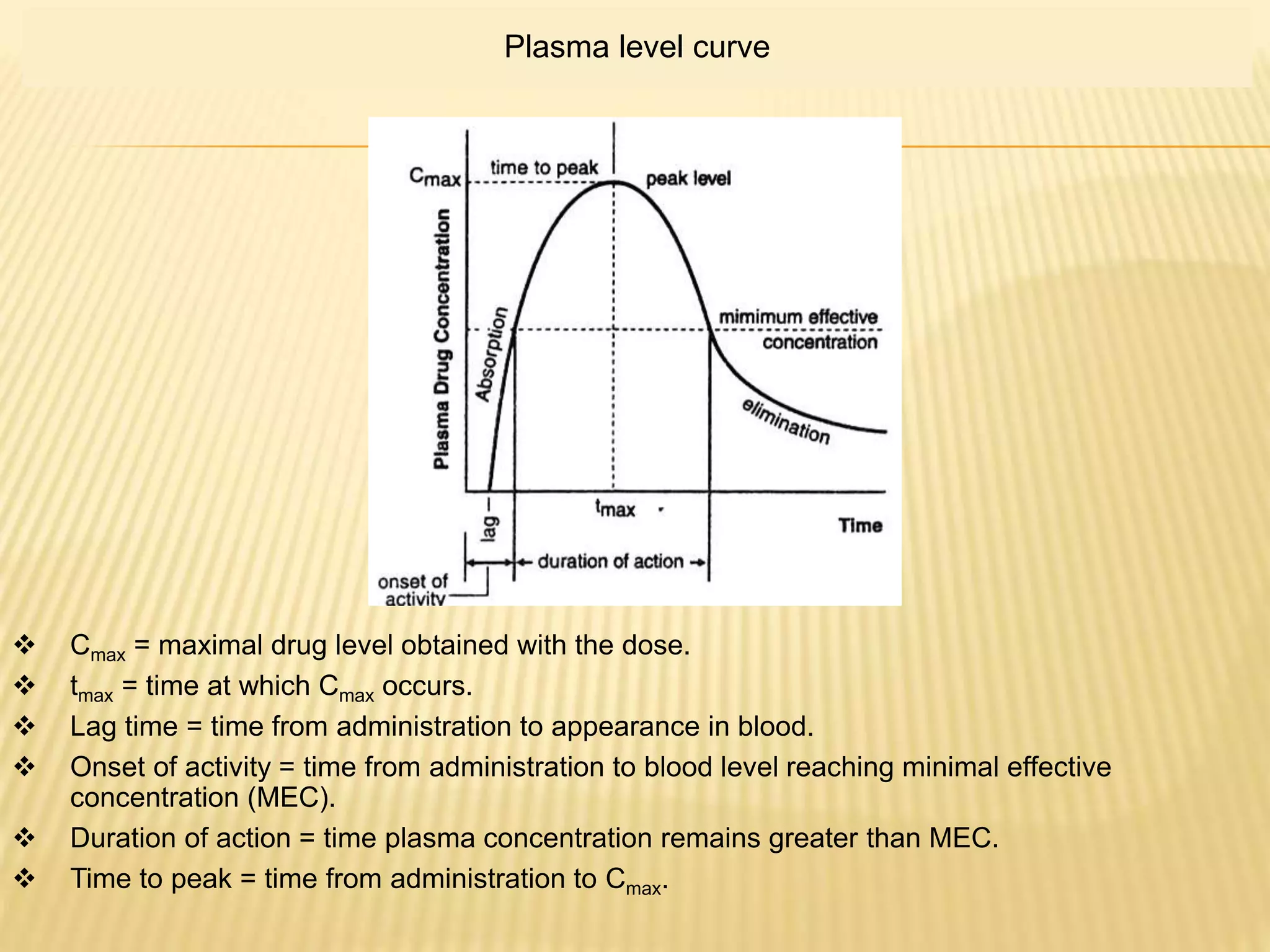 Plasma level curve

$C_{max}$
time to peak
peak level
Plasma Drug Concentration
Absorption
mimimum effective concentration
elimination
$t_{max}$
Time
lag
duration of action
onset of activity

❖ $C_{max}$ = maximal drug level obtained with the dose.
❖ $t_{max}$ = time at which $C_{max}$ occurs.
❖ Lag time = time from administration to appearance in blood.
❖ Onset of activity = time from administration to blood level reaching minimal effective concentration (MEC).
❖ Duration of action = time plasma concentration remains greater than MEC.
❖ Time to peak = time from administration to $C_{max}$.